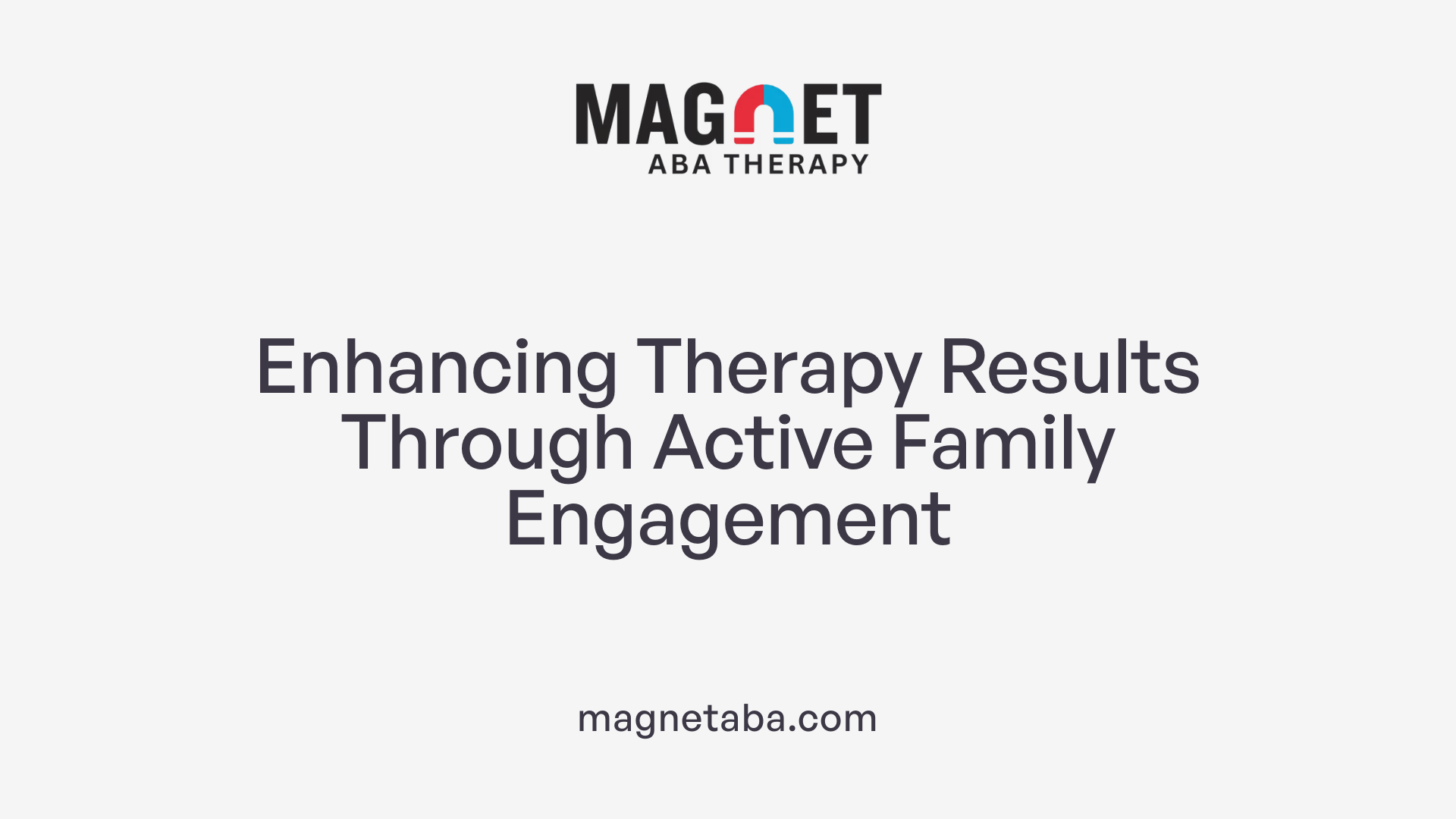 MAGNET
ABA THERAPY

Enhancing Therapy Results Through Active Family Engagement

magnetaba.com